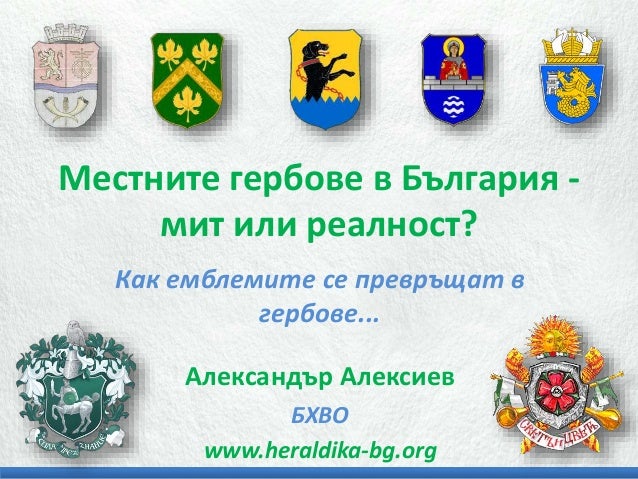 Местните гербове в България - мит или реалност?

Как емблемите се превръщат в гербове...

Александър Алексиев

БХВО

www.heraldika-bg.org